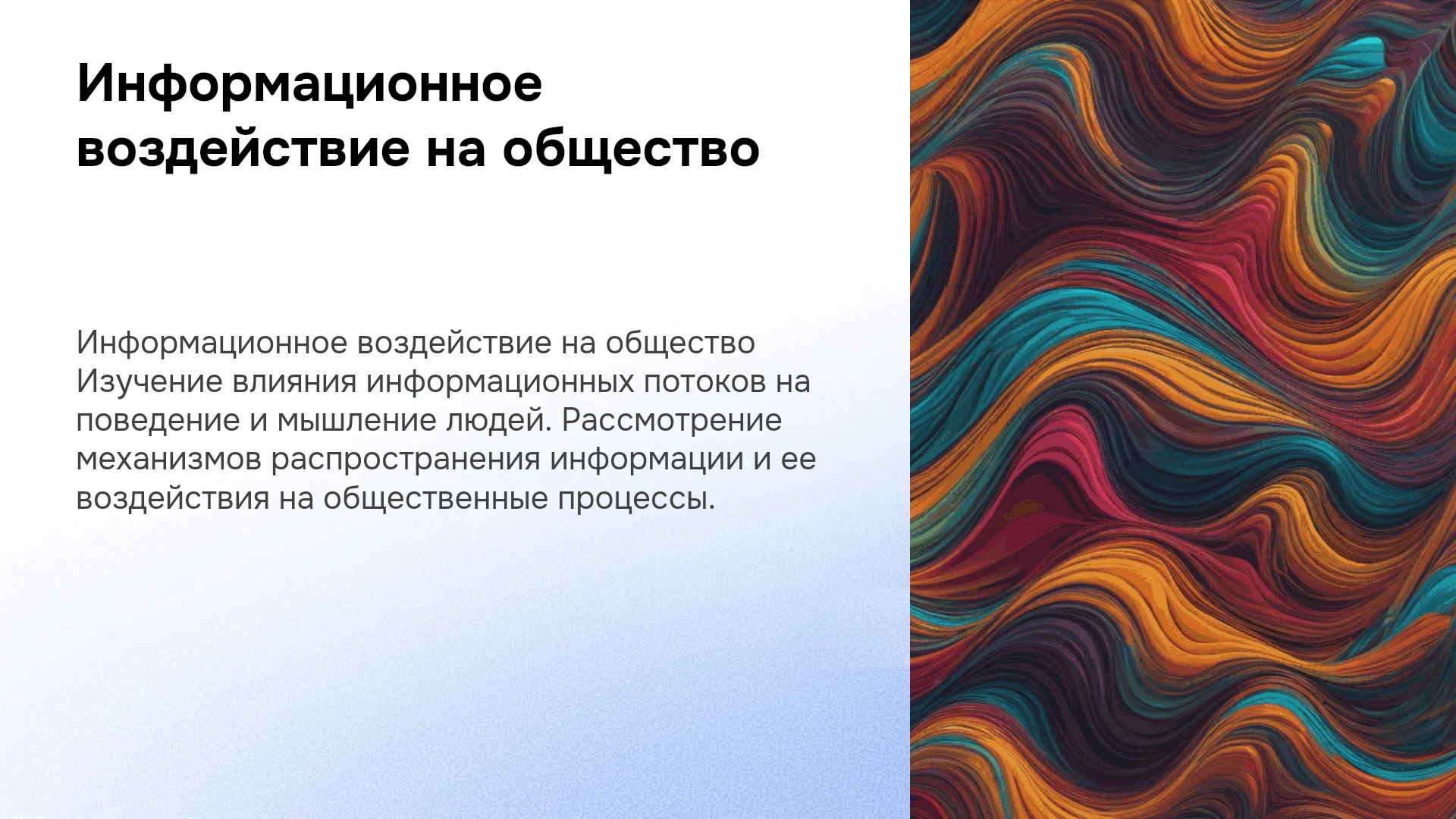 Информационное воздействие на общество

Информационное воздействие на общество Изучение влияния информационных потоков на поведение и мышление людей. Рассмотрение механизмов распространения информации и ее воздействия на общественные процессы.